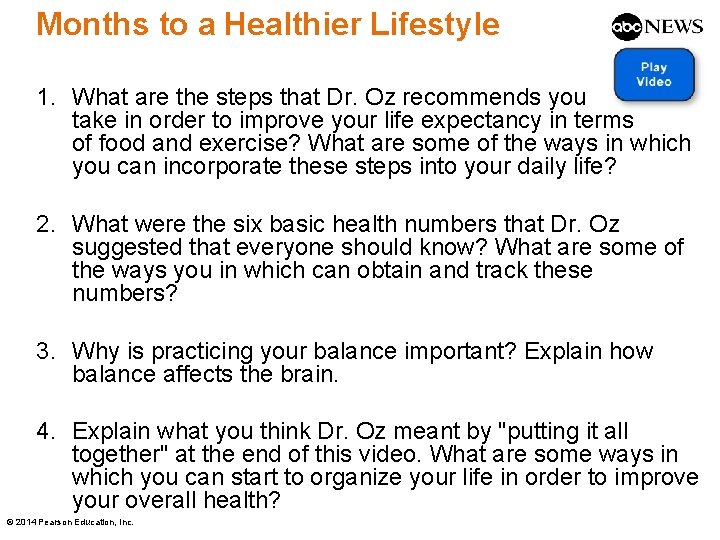 Months to a Healthier Lifestyle

abc NEWS

Play Video

1. What are the steps that Dr. Oz recommends you take in order to improve your life expectancy in terms of food and exercise? What are some of the ways in which you can incorporate these steps into your daily life?

2. What were the six basic health numbers that Dr. Oz suggested that everyone should know? What are some of the ways you in which can obtain and track these numbers?

3. Why is practicing your balance important? Explain how balance affects the brain.

4. Explain what you think Dr. Oz meant by "putting it all together" at the end of this video. What are some ways in which you can start to organize your life in order to improve your overall health?

© 2014 Pearson Education, Inc.